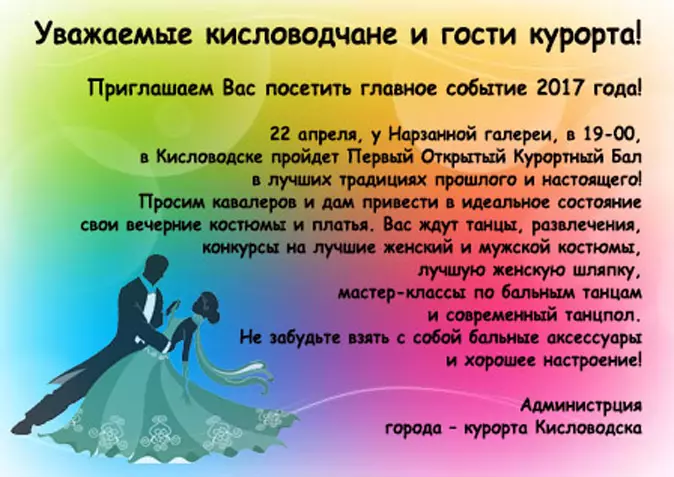 Уважаемые кисловодчане и гости курорта!

Приглашаем Вас посетить главное событие 2017 года!

22 апреля, у Нарзанной галереи, в 19-00, в Кисловодске пройдет Первый Открытый Курортный Бал в лучших традициях прошлого и настоящего! Просим кавалеров и дам привести в идеальное состояние свои вечерние костюмы и платья. Вас ждут танцы, развлечения, конкурсы на лучшие женский и мужской костюмы, лучшую женскую шляпку, мастер-классы по бальным танцам и современный танцпол. Не забудьте взять с собой бальные аксессуары и хорошее настроение!

Администрция города - курорта Кисловодска